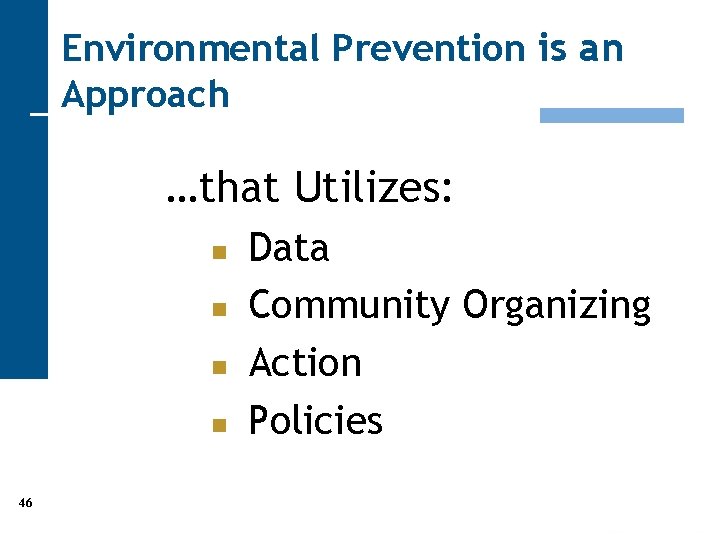 Environmental Prevention is an Approach

…that Utilizes:

- Data
- Community Organizing
- Action
- Policies

46